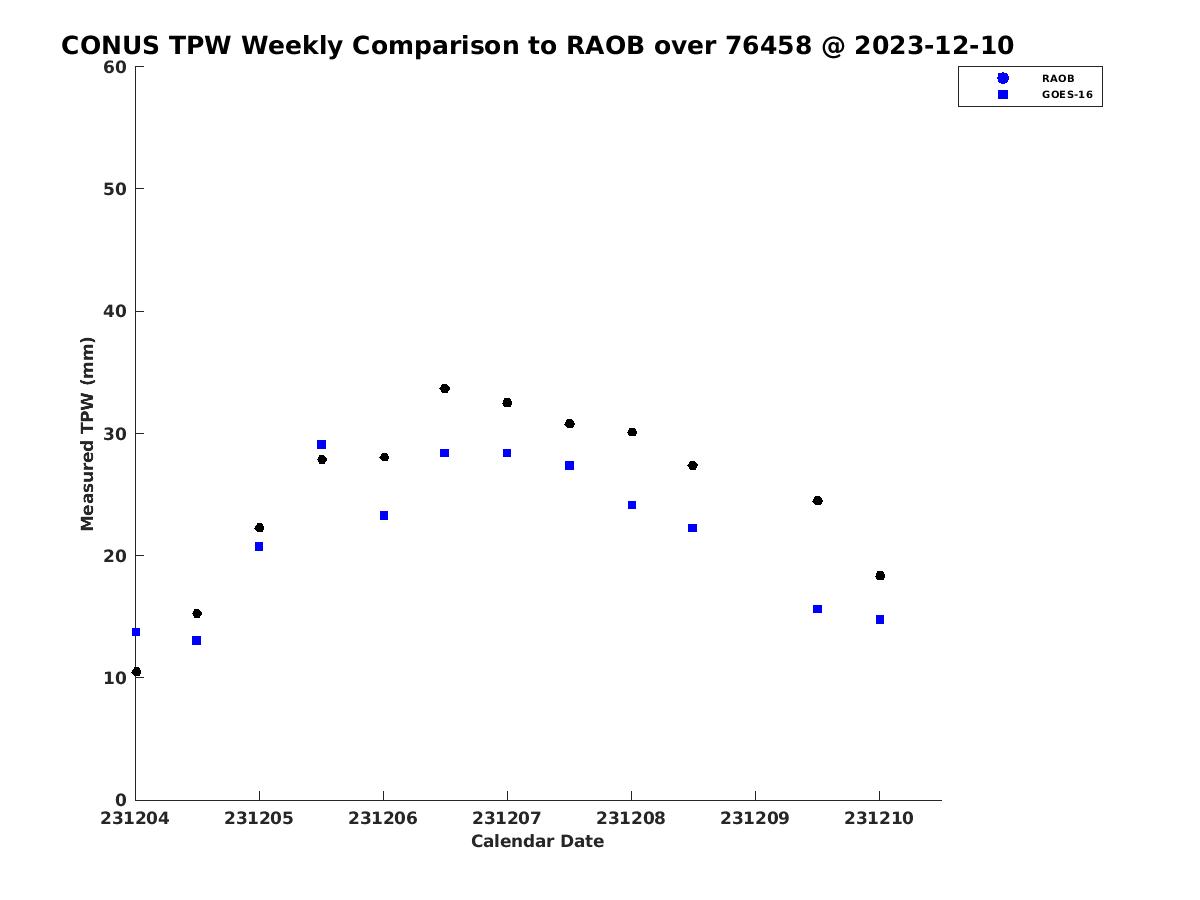 CONUS TPW Weekly Comparison to RAOB over 76458 @ 2023-12-10

RAOB
GOES-16

Measured TPW (mm)

60
50
40
30
20
10
0

231204
231205
231206
231207
231208
231209
231210

Calendar Date